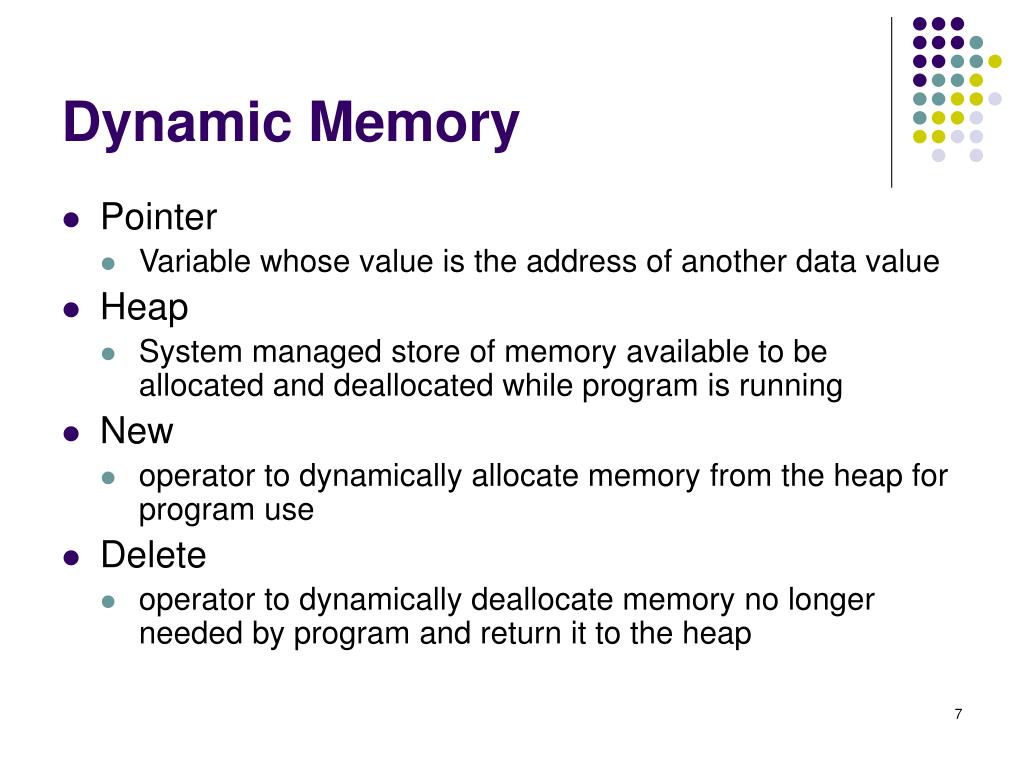 Dynamic Memory

- Pointer
  - Variable whose value is the address of another data value
- Heap
  - System managed store of memory available to be allocated and deallocated while program is running
- New
  - operator to dynamically allocate memory from the heap for program use
- Delete
  - operator to dynamically deallocate memory no longer needed by program and return it to the heap

7